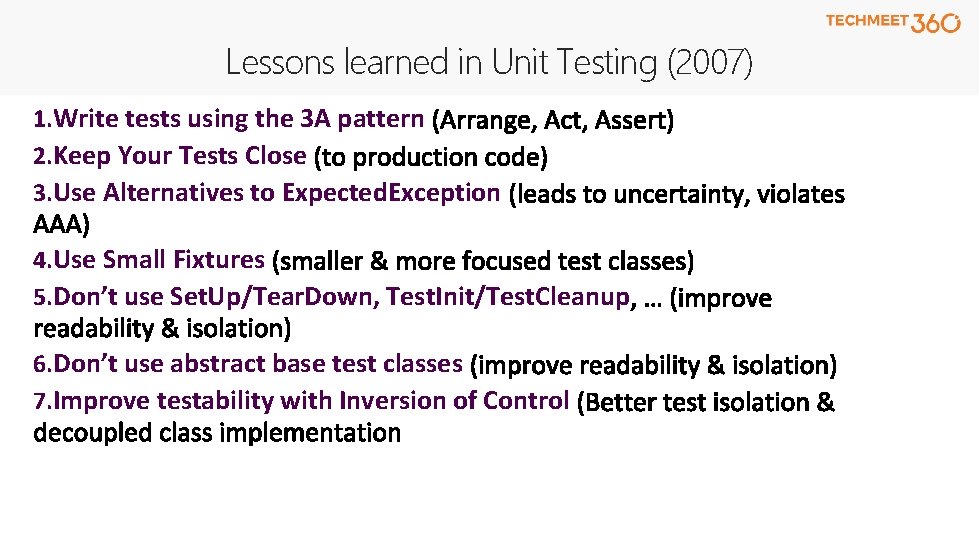 TECHMEET 360

Lessons learned in Unit Testing (2007)

1.Write tests using the 3A pattern (Arrange, Act, Assert)
2.Keep Your Tests Close (to production code)
3.Use Alternatives to ExpectedException (leads to uncertainty, violates AAA)
4.Use Small Fixtures (smaller & more focused test classes)
5.Don't use SetUp/TearDown, TestInit/TestCleanup, … (improve readability & isolation)
6.Don't use abstract base test classes (improve readability & isolation)
7.Improve testability with Inversion of Control (Better test isolation & decoupled class implementation